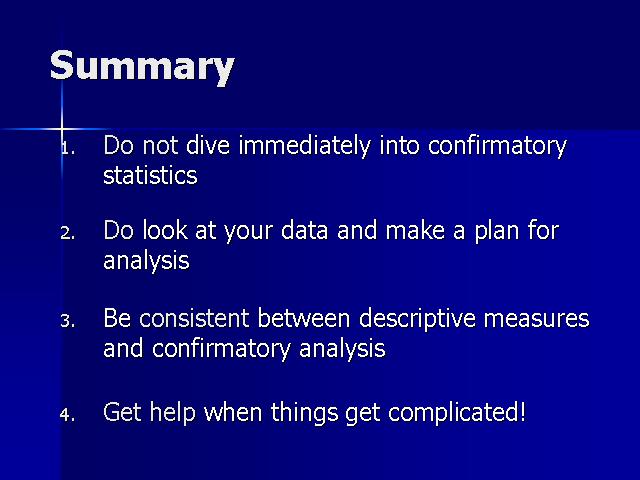 Summary

1. Do not dive immediately into confirmatory statistics

2. Do look at your data and make a plan for analysis

3. Be consistent between descriptive measures and confirmatory analysis

4. Get help when things get complicated!